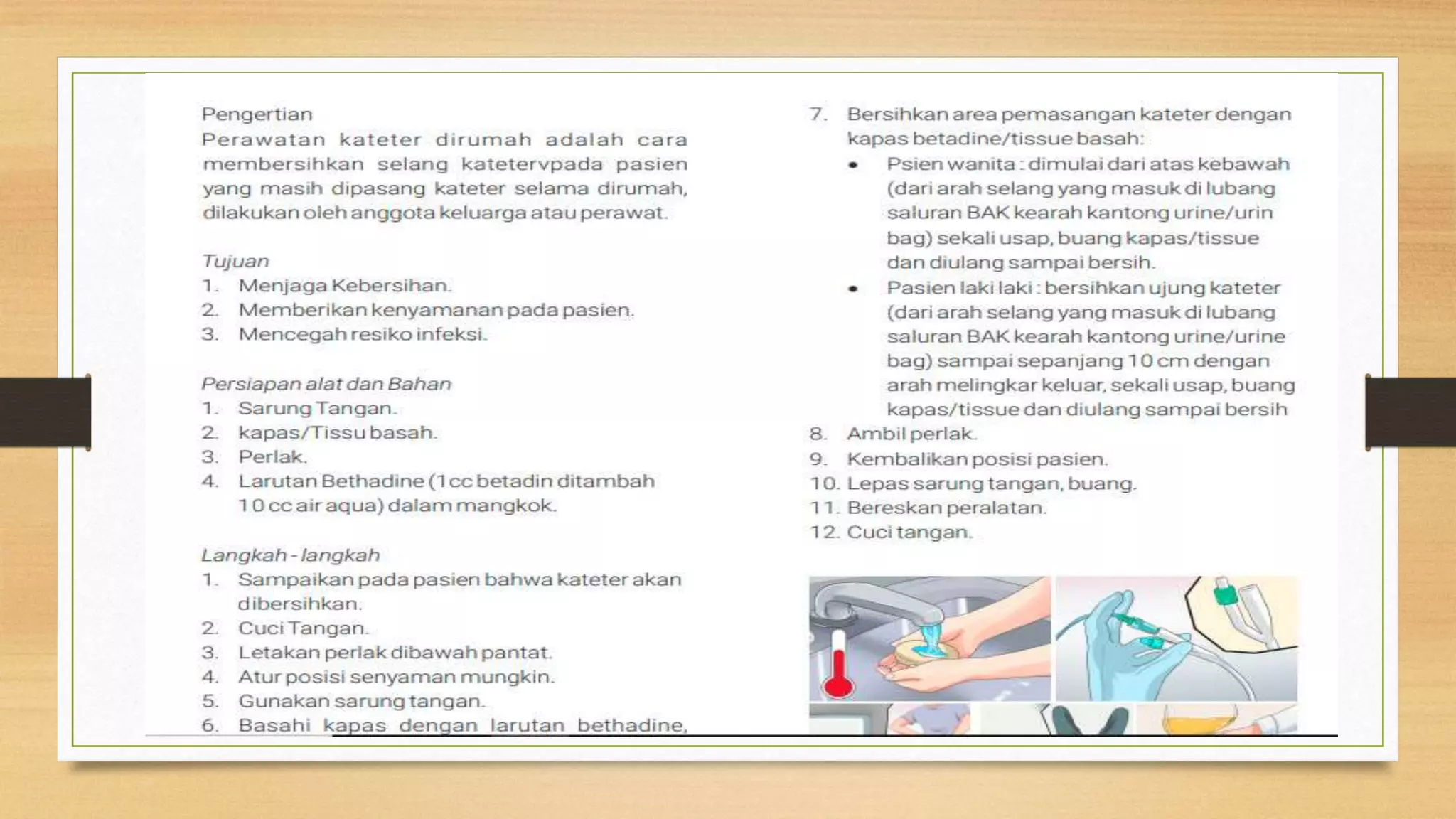 Pengertian
Perawatan kateter dirumah adalah cara membersihkan selang katetervpada pasien yang masih dipasang kateter selama dirumah, dilakukan oleh anggota keluarga atau perawat.

Tujuan
1. Menjaga Kebersihan.
2. Memberikan kenyamanan pada pasien.
3. Mencegah resiko infeksi.

Persiapan alat dan Bahan
1. Sarung Tangan.
2. kapas/Tissu basah.
3. Perlak.
4. Larutan Bethadine (1cc betadin ditambah 10 cc air aqua) dalam mangkok.

Langkah - langkah
1. Sampaikan pada pasien bahwa kateter akan dibersihkan.
2. Cuci Tangan.
3. Letakan perlak dibawah pantat.
4. Atur posisi senyaman mungkin.
5. Gunakan sarung tangan.
6. Basahi kapas dengan larutan bethadine,

7. Bersihkan area pemasangan kateter dengan kapas betadine/tissue basah:
• Psien wanita : dimulai dari atas kebawah (dari arah selang yang masuk di lubang saluran BAK kearah kantong urine/urin bag) sekali usap, buang kapas/tissue dan diulang sampai bersih.
• Pasien laki laki : bersihkan ujung kateter (dari arah selang yang masuk di lubang saluran BAK kearah kantong urine/urine bag) sampai sepanjang 10 cm dengan arah melingkar keluar, sekali usap, buang kapas/tissue dan diulang sampai bersih
8. Ambil perlak.
9. Kembalikan posisi pasien.
10. Lepas sarung tangan, buang.
11. Bereskan peralatan.
12. Cuci tangan.